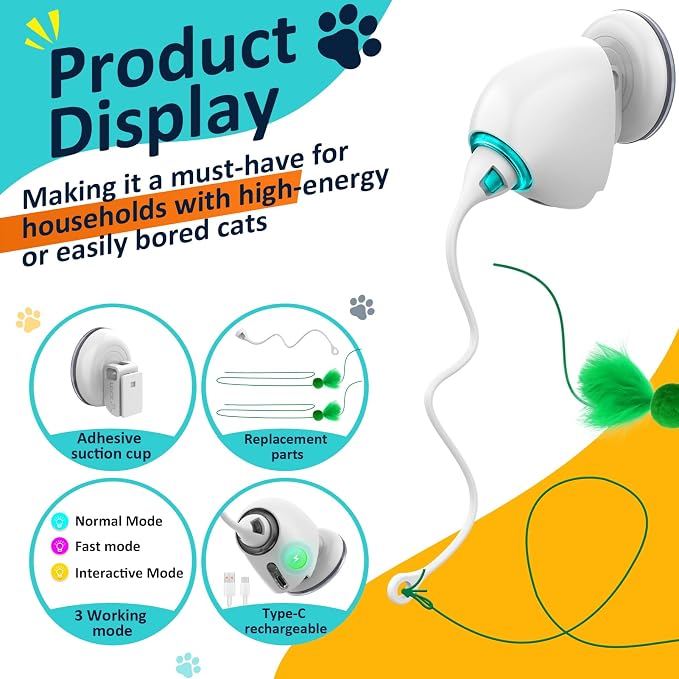 Product Display

Making it a must-have for households with high-energy or easily bored cats

Adhesive suction cup

Replacement parts

Normal Mode
Fast mode
Interactive Mode

3 Working mode

Type-C rechargeable